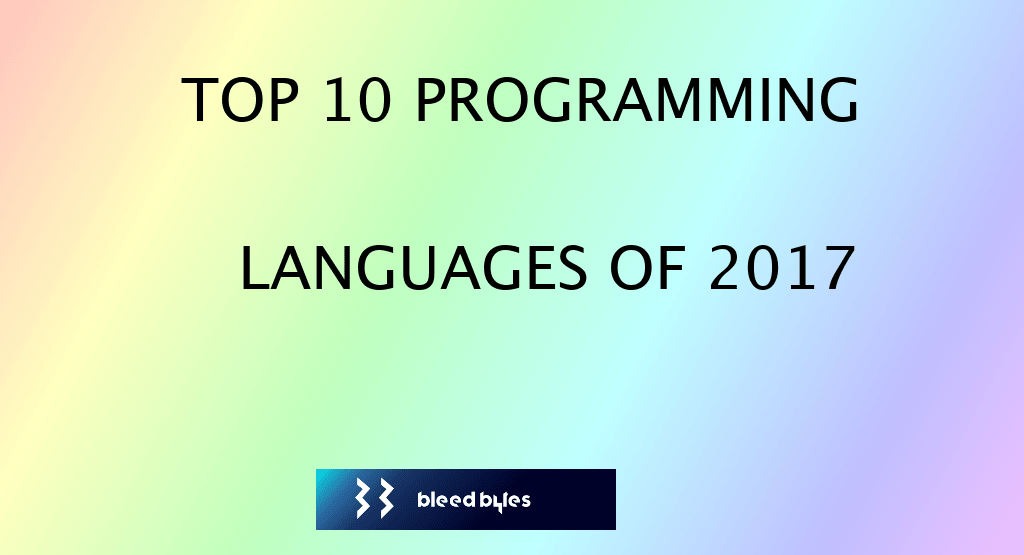 TOP 10 PROGRAMMING

LANGUAGES OF 2017

bleed bytes